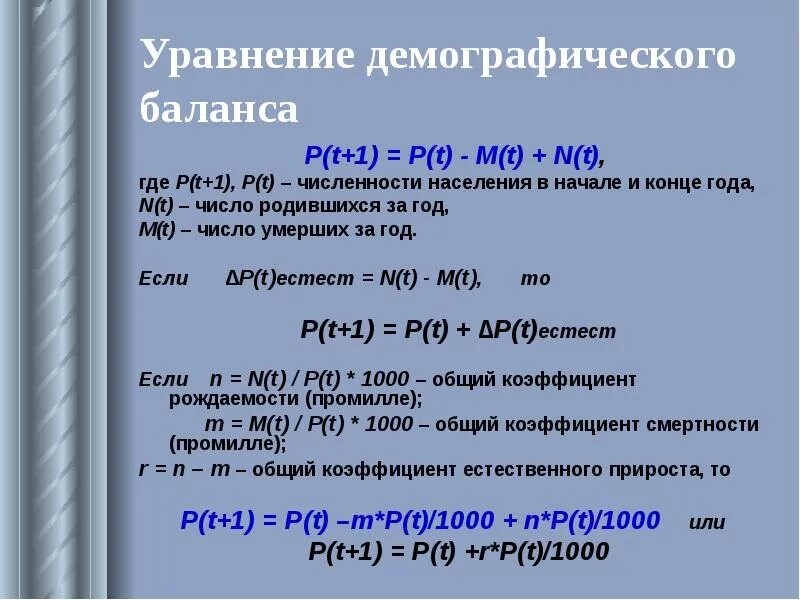 Уравнение демографического баланса

$P(t+1) = P(t) - M(t) + N(t)$,

где $P(t+1)$, $P(t)$ – численности населения в начале и конце года,
$N(t)$ – число родившихся за год,
$M(t)$ – число умерших за год.

Если $\Delta P(t)_{естест} = N(t) - M(t)$, то

$P(t+1) = P(t) + \Delta P(t)_{естест}$

Если $n = N(t) / P(t) * 1000$ – общий коэффициент рождаемости (промилле);
$m = M(t) / P(t) * 1000$ – общий коэффициент смертности (промилле);
$r = n - m$ – общий коэффициент естественного прироста, то

$P(t+1) = P(t) - m*P(t)/1000 + n*P(t)/1000$ или
$P(t+1) = P(t) + r*P(t)/1000$